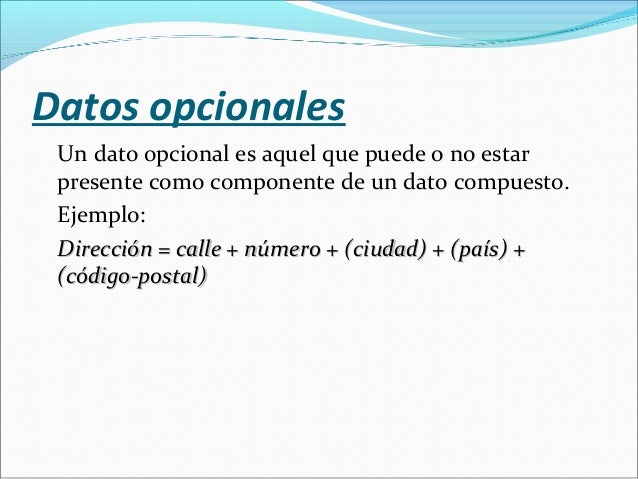 Datos opcionales

Un dato opcional es aquel que puede o no estar presente como componente de un dato compuesto.

Ejemplo:

Dirección = calle + número + (ciudad) + (país) + (código-postal)